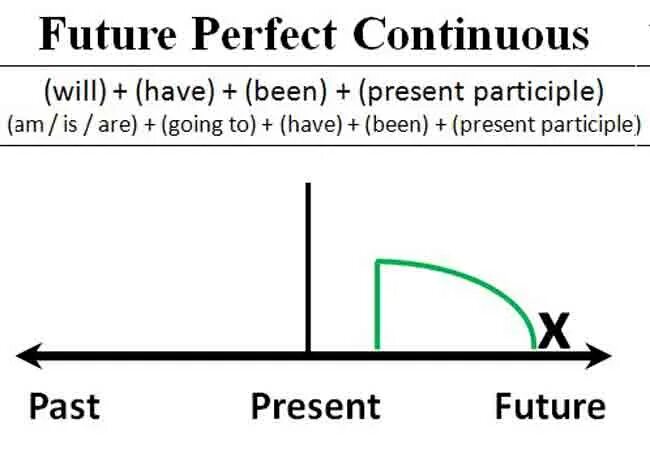 Future Perfect Continuous

(will) + (have) + (been) + (present participle)
(am / is / are) + (going to) + (have) + (been) + (present participle)

X

Past Present Future